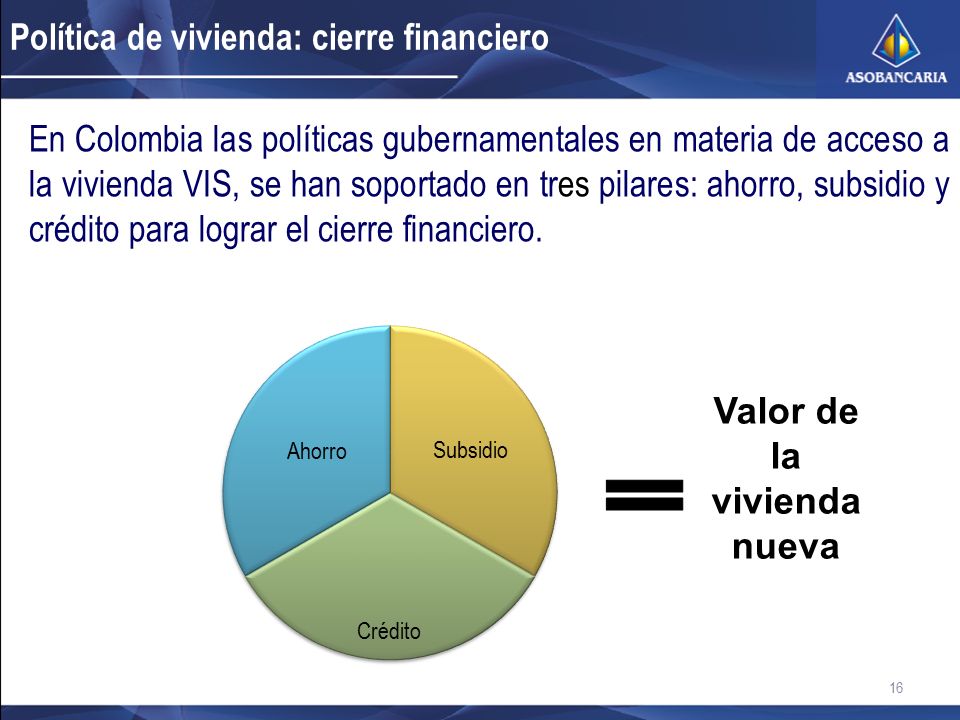 Política de vivienda: cierre financiero

ASOBANCARIA

En Colombia las políticas gubernamentales en materia de acceso a la vivienda VIS, se han soportado en tres pilares: ahorro, subsidio y crédito para lograr el cierre financiero.

Ahorro

Subsidio

Crédito

=

Valor de la vivienda nueva

16